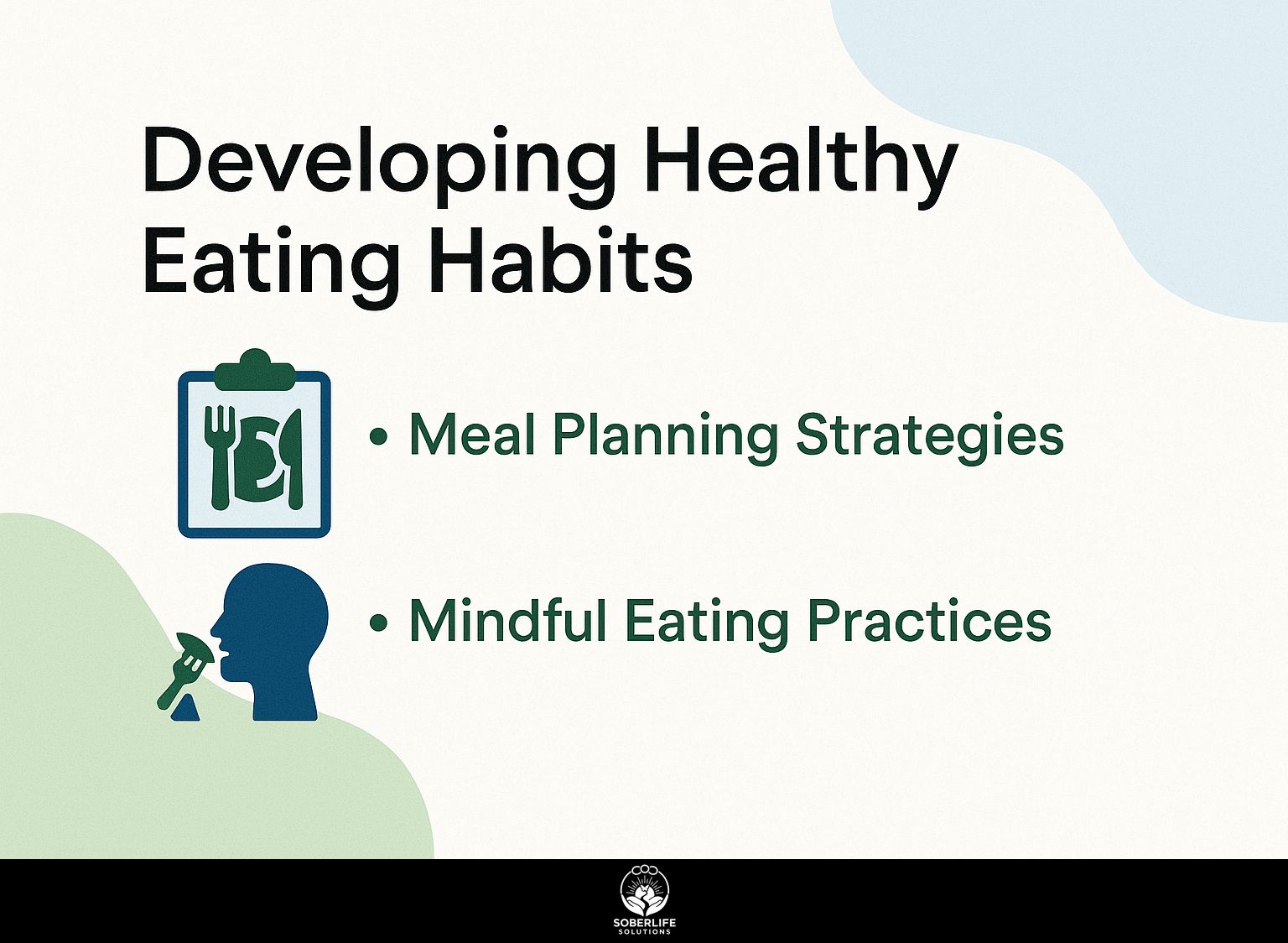 Developing Healthy Eating Habits

• Meal Planning Strategies

• Mindful Eating Practices

SOBERLIFE
SOLUTIONS